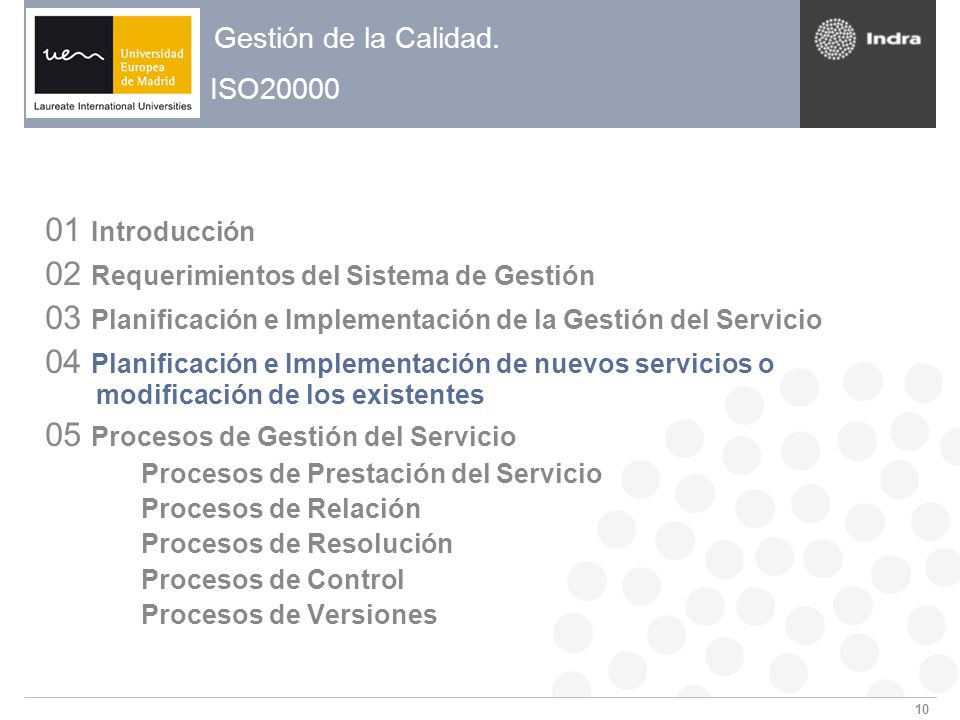 uem Universidad Europea de Madrid
Laureate International Universities

Gestión de la Calidad.
ISO20000

Indra

01 Introducción
02 Requerimientos del Sistema de Gestión
03 Planificación e Implementación de la Gestión del Servicio
04 Planificación e Implementación de nuevos servicios o modificación de los existentes
05 Procesos de Gestión del Servicio
Procesos de Prestación del Servicio
Procesos de Relación
Procesos de Resolución
Procesos de Control
Procesos de Versiones

10